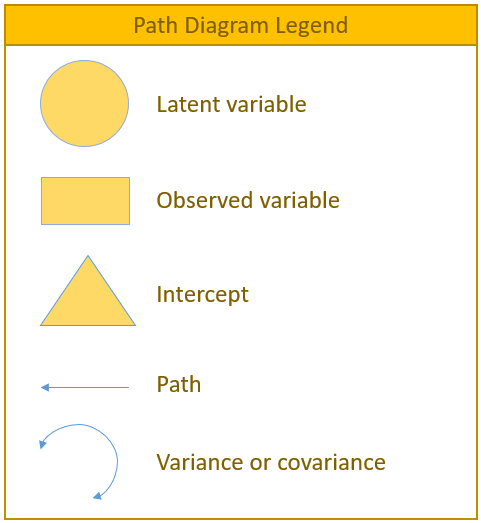 Path Diagram Legend

Latent variable

Observed variable

Intercept

Path

Variance or covariance